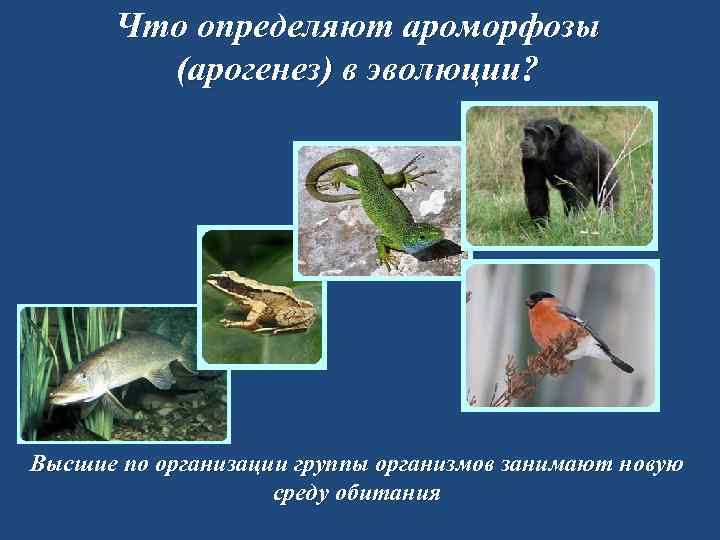 Что определяют ароморфозы (арогенез) в эволюции?

Высшие по организации группы организмов занимают новую среду обитания